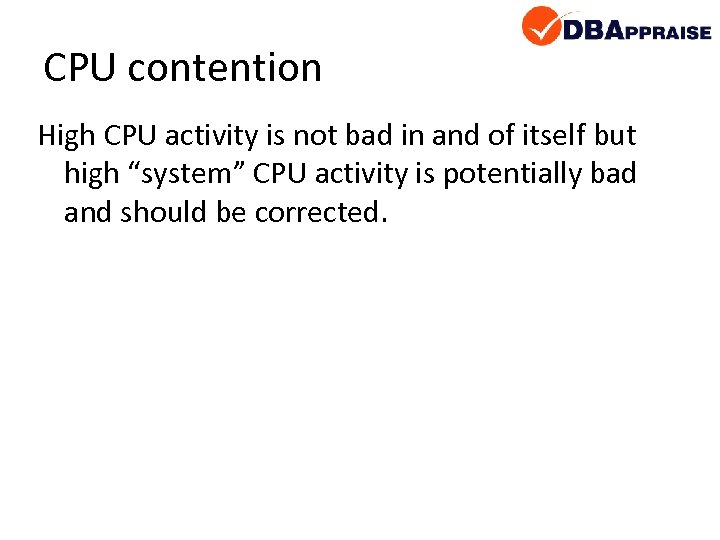 DBAPPRAISE

CPU contention

High CPU activity is not bad in and of itself but high “system” CPU activity is potentially bad and should be corrected.